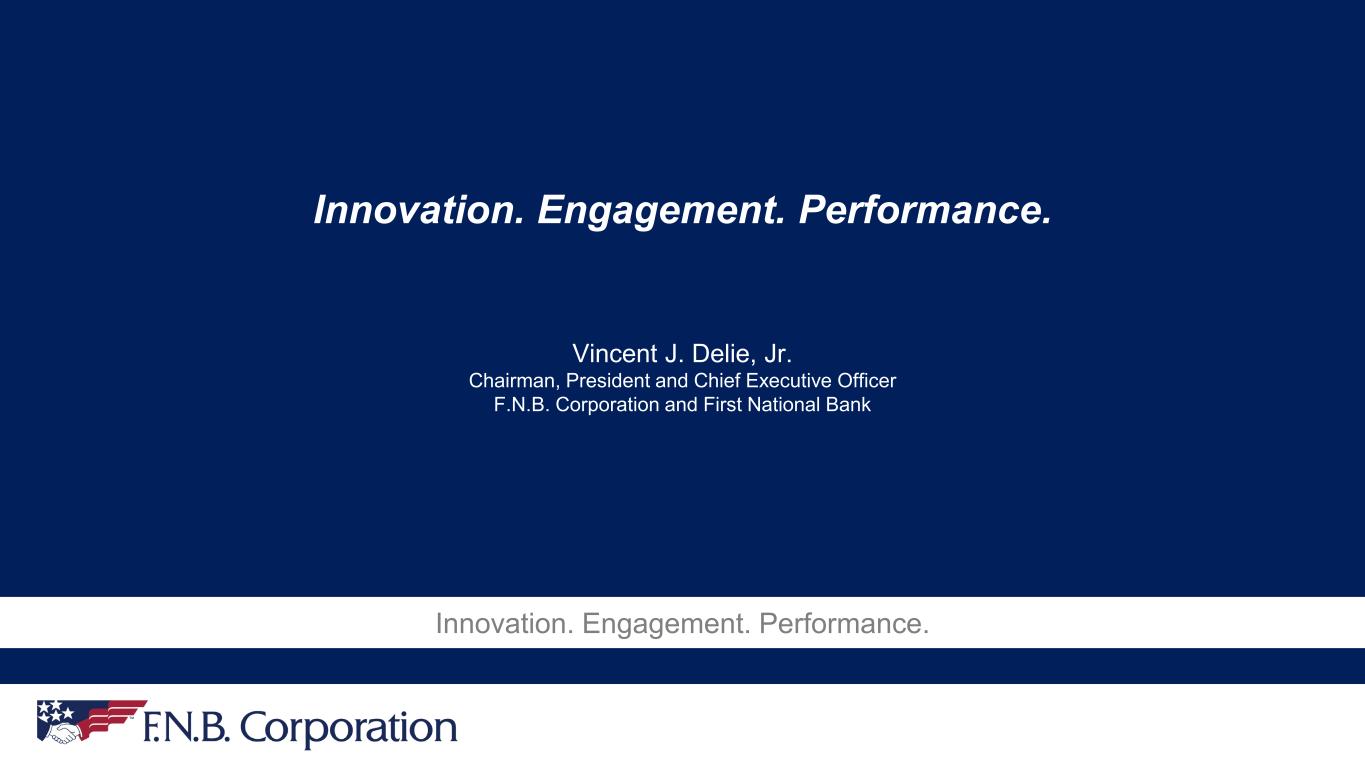 Innovation. Engagement. Performance.

Vincent J. Delie, Jr.
Chairman, President and Chief Executive Officer
F.N.B. Corporation and First National Bank

Innovation. Engagement. Performance.

F.N.B. Corporation